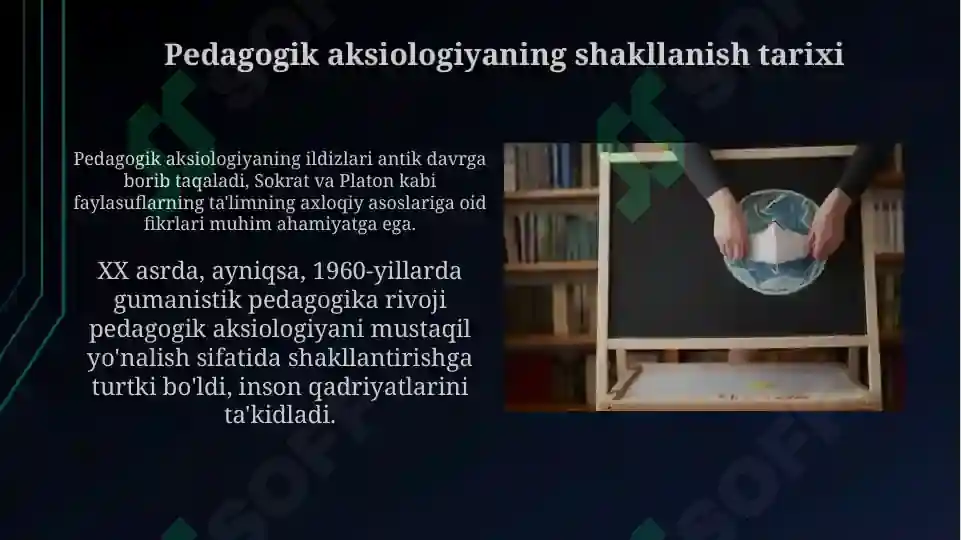 Pedagogik aksiologiyaning shakllanish tarixi

Pedagogik aksiologiyaning ildizlari antik davrga borib taqaladi, Sokrat va Platon kabi faylasuflarning ta'limning axloqiy asoslariga oid fikrlari muhim ahamiyatga ega.

XX asrda, ayniqsa, 1960-yillarda gumanistik pedagogika rivoji pedagogik aksiologiyani mustaqil yo'nalish sifatida shakllantirishga turtki bo'ldi, inson qadriyatlarini ta'kidladi.